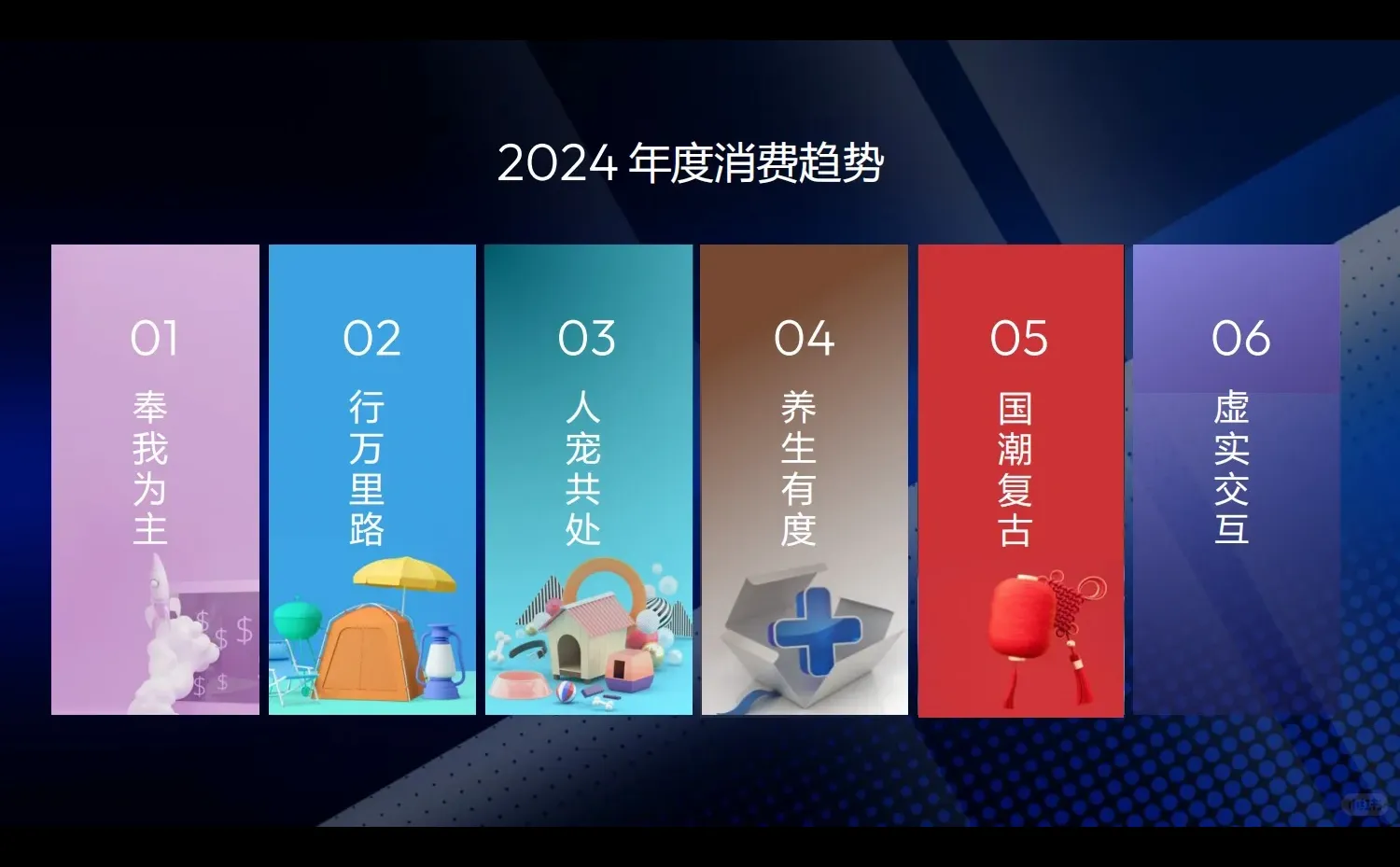 2024 年度消费趋势

01
奉我为主

02
行万里路

03
人宠共处

04
养生有度

05
国潮复古

06
虚实交互